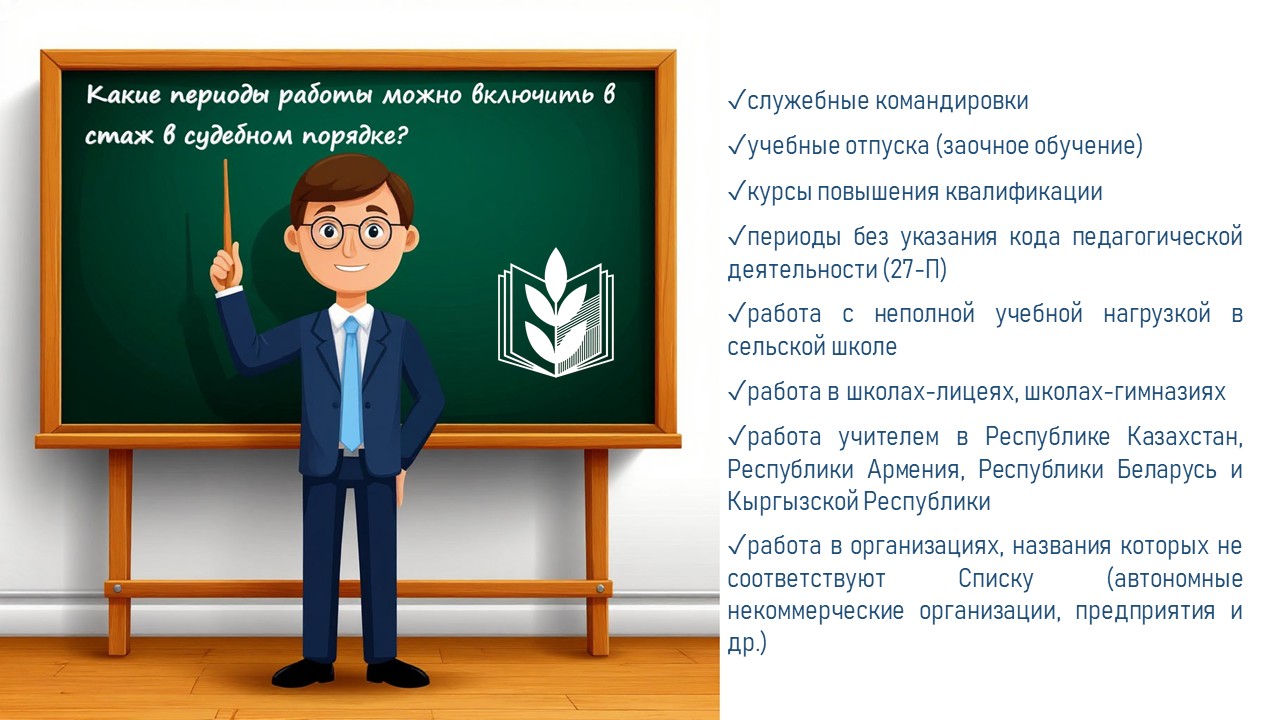 Какие периоды работы можно включить в стаж в судебном порядке?

✓служебные командировки

✓учебные отпуска (заочное обучение)

✓курсы повышения квалификации

✓периоды без указания кода педагогической деятельности (27-П)

✓работа с неполной учебной нагрузкой в сельской школе

✓работа в школах-лицеях, школах-гимназиях

✓работа учителем в Республике Казахстан, Республики Армения, Республики Беларусь и Кыргызской Республики

✓работа в организациях, названия которых не соответствуют Списку (автономные некоммерческие организации, предприятия и др.)